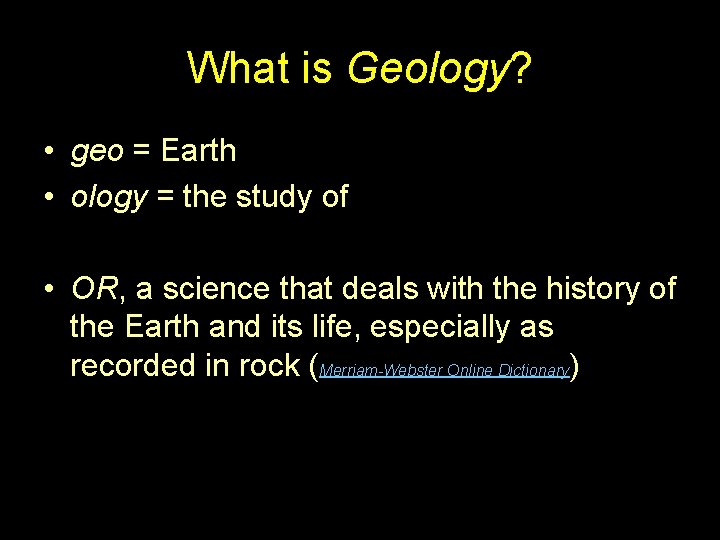 What is Geology?

• geo = Earth
• ology = the study of

• OR, a science that deals with the history of the Earth and its life, especially as recorded in rock (Merriam-Webster Online Dictionary)